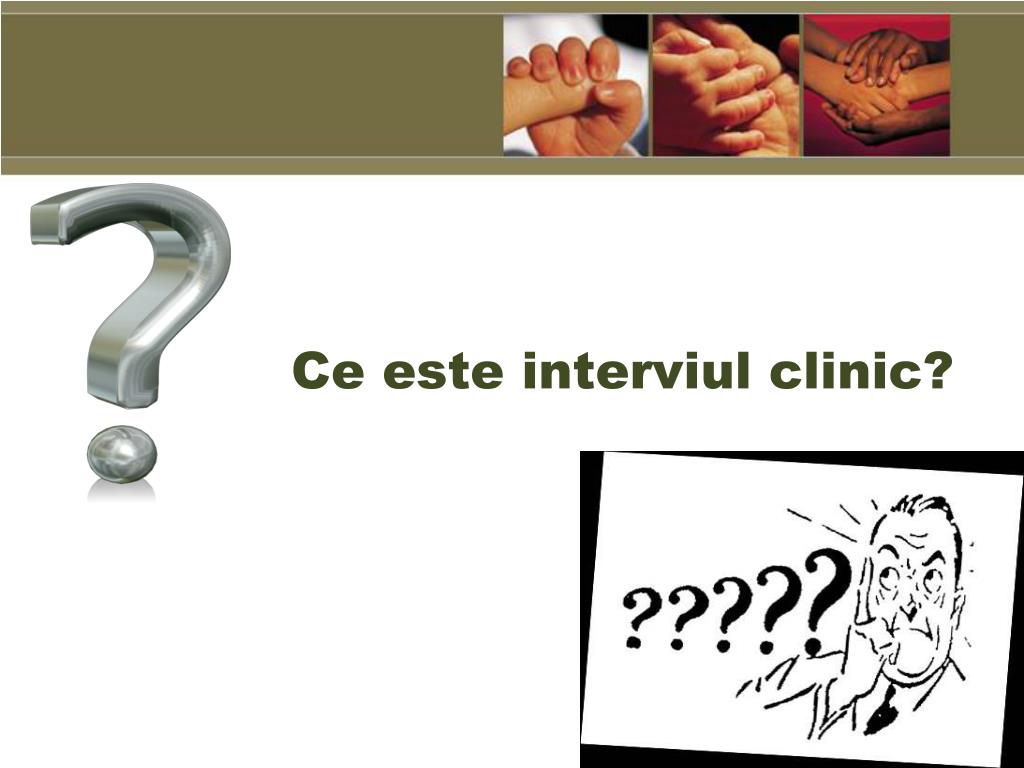 Ce este interviul clinic?

?????